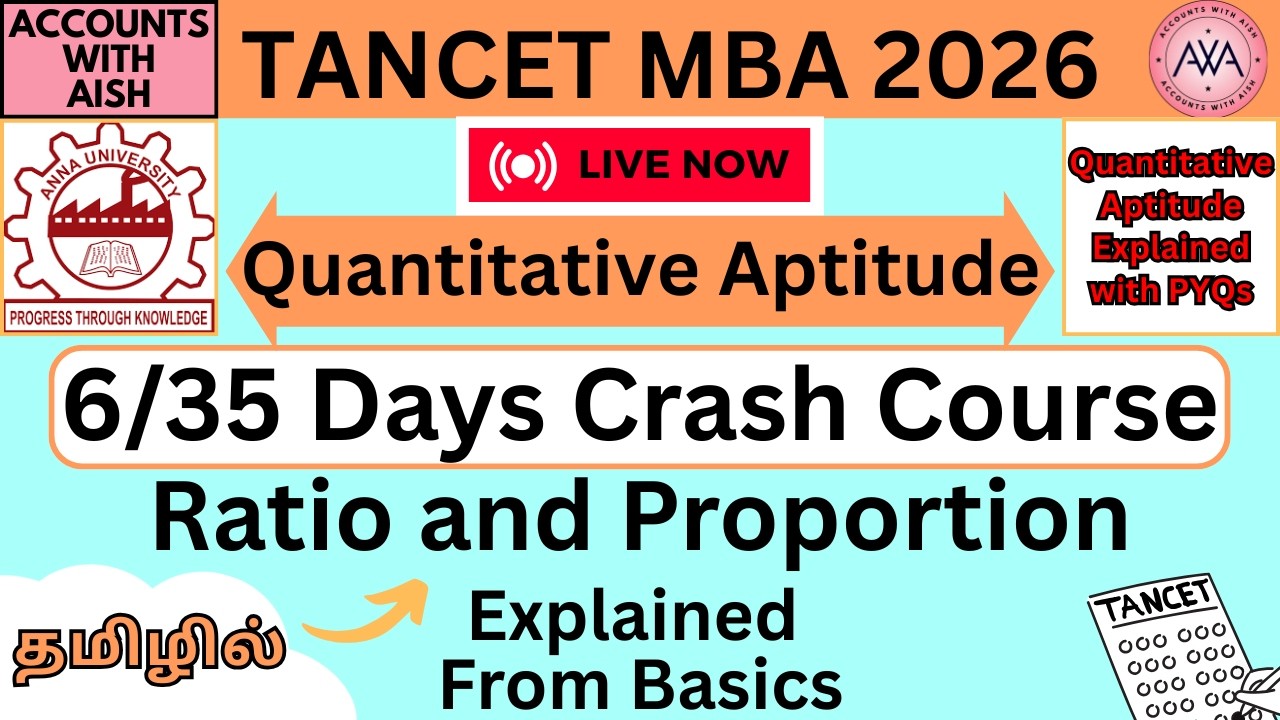 ACCOUNTS WITH AISH

TANCET MBA 2026

ACCOUNTS WITH AISH
AWA
ACCOUNTS WITH AISH

ANNA UNIVERSITY
PROGRESS THROUGH KNOWLEDGE

LIVE NOW

Quantitative Aptitude

Quantitative Aptitude Explained with PYQs

6/35 Days Crash Course

Ratio and Proportion

தமிழில்

Explained From Basics

TANCET